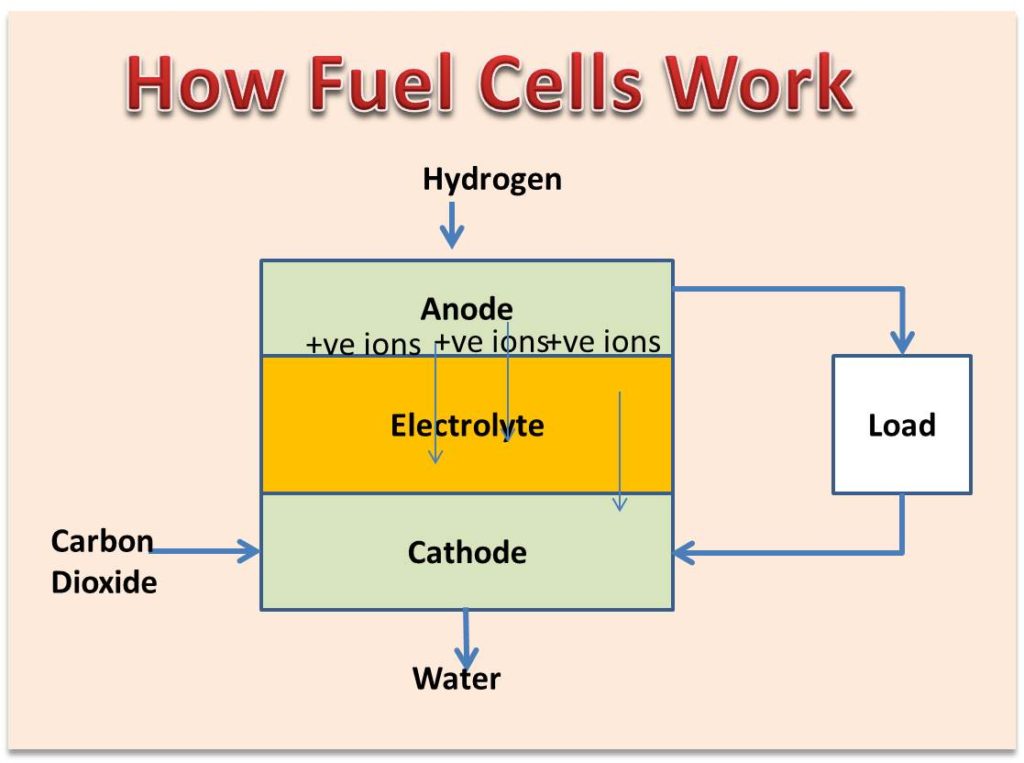 How Fuel Cells Work

Hydrogen

Anode

+ve ions +ve ions +ve ions

Electrolyte

Load

Carbon Dioxide

Cathode

Water